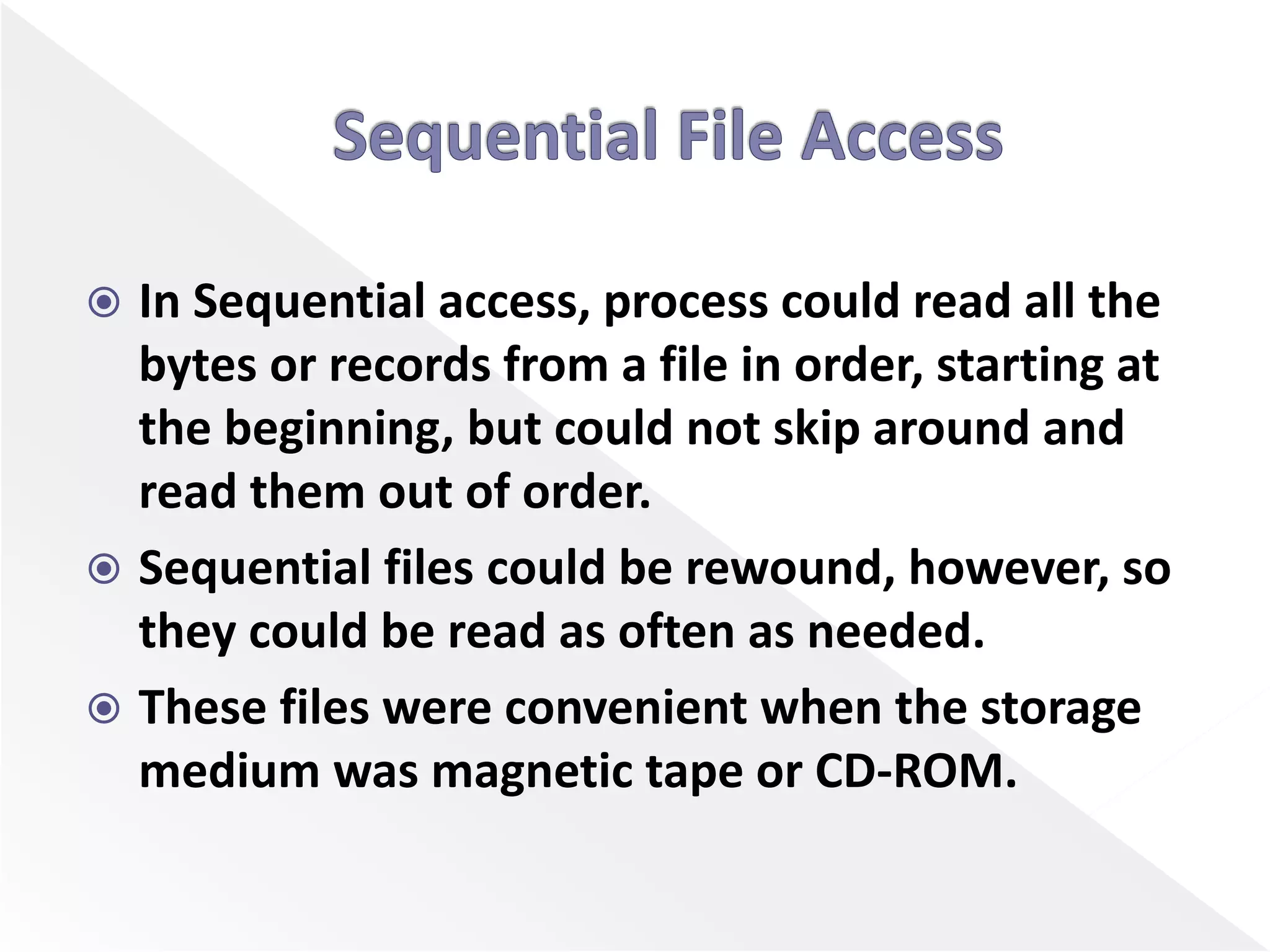 Sequential File Access

In Sequential access, process could read all the bytes or records from a file in order, starting at the beginning, but could not skip around and read them out of order.

Sequential files could be rewound, however, so they could be read as often as needed.

These files were convenient when the storage medium was magnetic tape or CD-ROM.